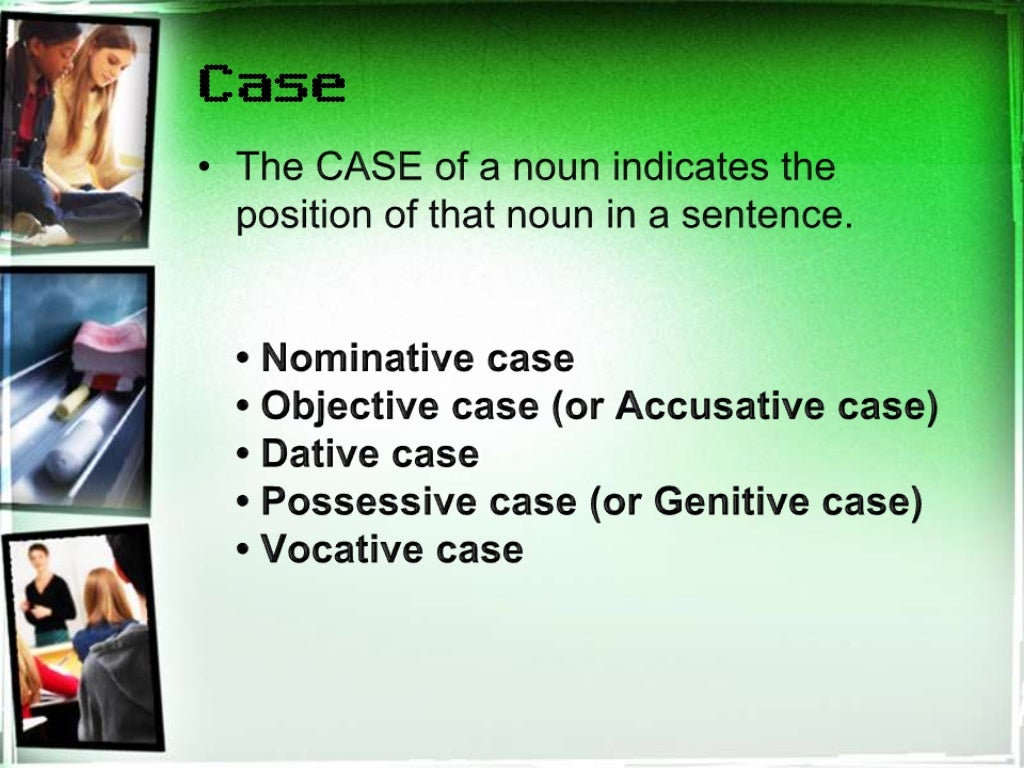 Case

• The CASE of a noun indicates the position of that noun in a sentence.

• Nominative case
• Objective case (or Accusative case)
• Dative case
• Possessive case (or Genitive case)
• Vocative case